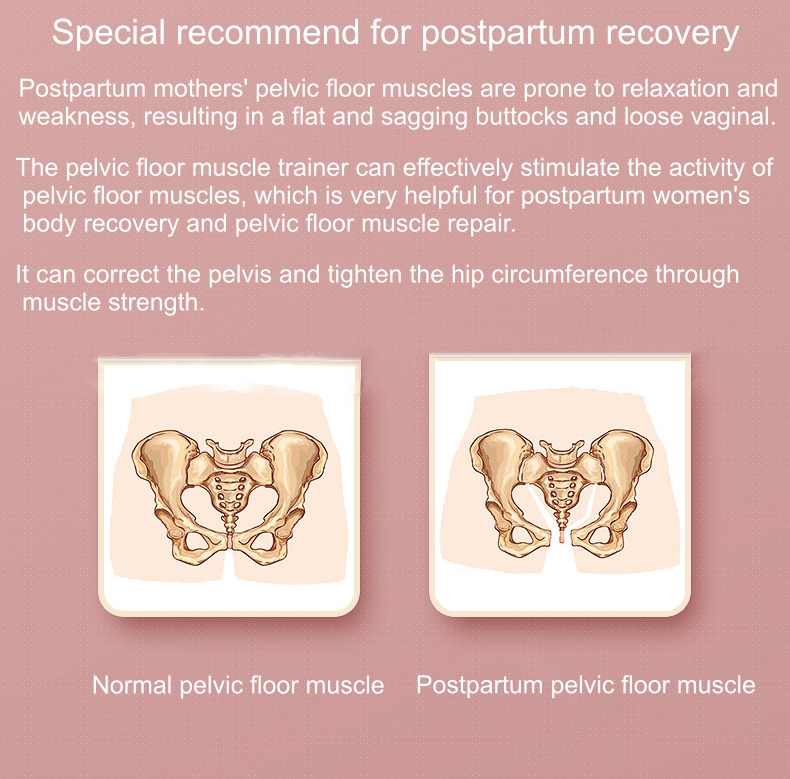 Special recommend for postpartum recovery

Postpartum mothers' pelvic floor muscles are prone to relaxation and weakness, resulting in a flat and sagging buttocks and loose vaginal.

The pelvic floor muscle trainer can effectively stimulate the activity of pelvic floor muscles, which is very helpful for postpartum women's body recovery and pelvic floor muscle repair.

It can correct the pelvis and tighten the hip circumference through muscle strength.

Normal pelvic floor muscle

Postpartum pelvic floor muscle